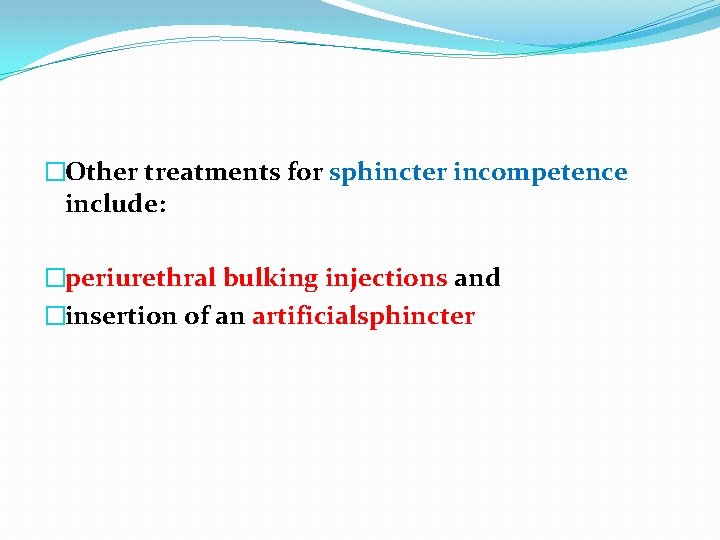 Other treatments for sphincter incompetence include:

periurethral bulking injections and
insertion of an artificialsphincter